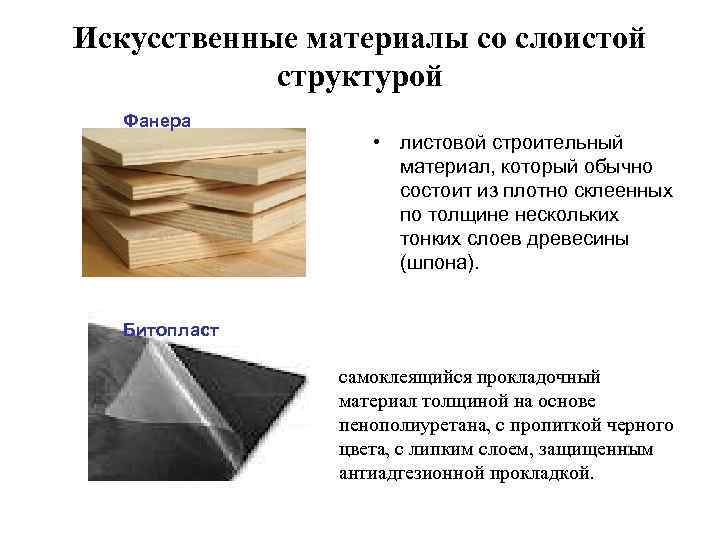 Искусственные материалы со слоистой структурой

Фанера

• листовой строительный материал, который обычно состоит из плотно склеенных по толщине нескольких тонких слоев древесины (шпона).

Битопласт

самоклеящийся прокладочный материал толщиной на основе пенополиуретана, с пропиткой черного цвета, с липким слоем, защищенным антиадгезионной прокладкой.